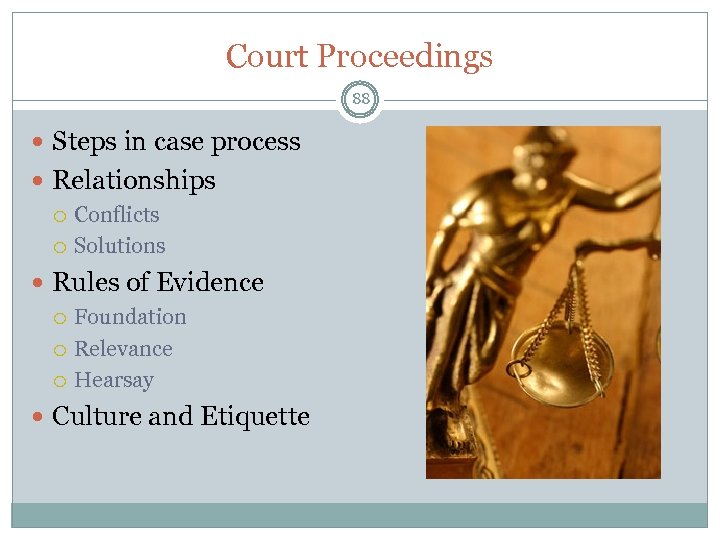 Court Proceedings

88

- Steps in case process
- Relationships
  - Conflicts
  - Solutions
- Rules of Evidence
  - Foundation
  - Relevance
  - Hearsay
- Culture and Etiquette